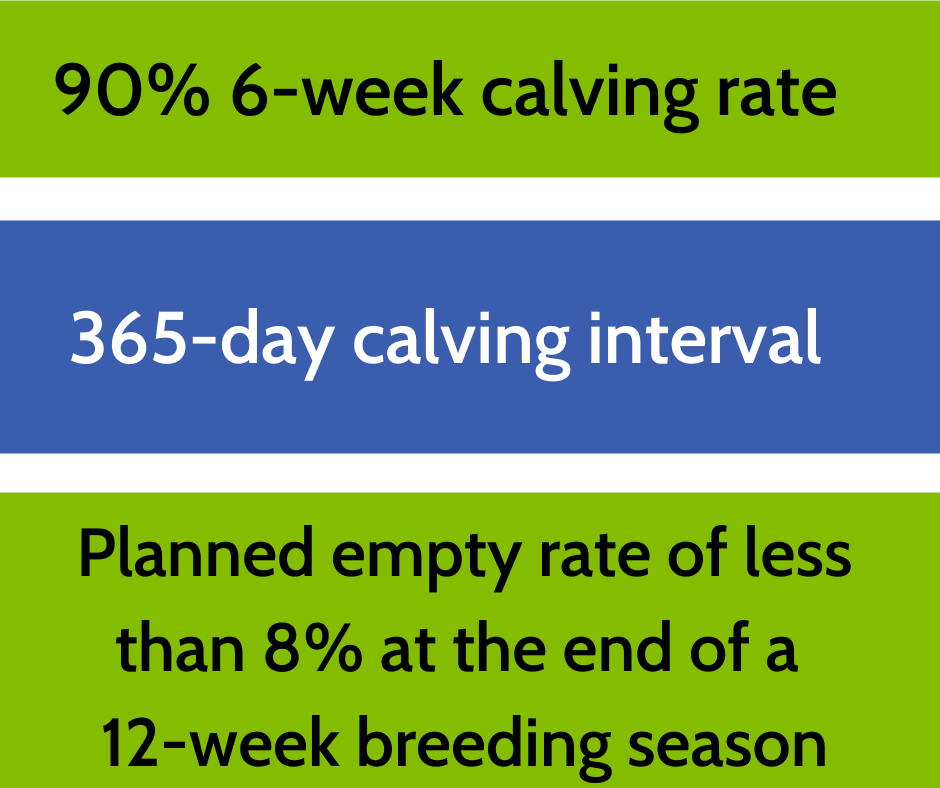 90% 6-week calving rate

365-day calving interval

Planned empty rate of less than 8% at the end of a 12-week breeding season